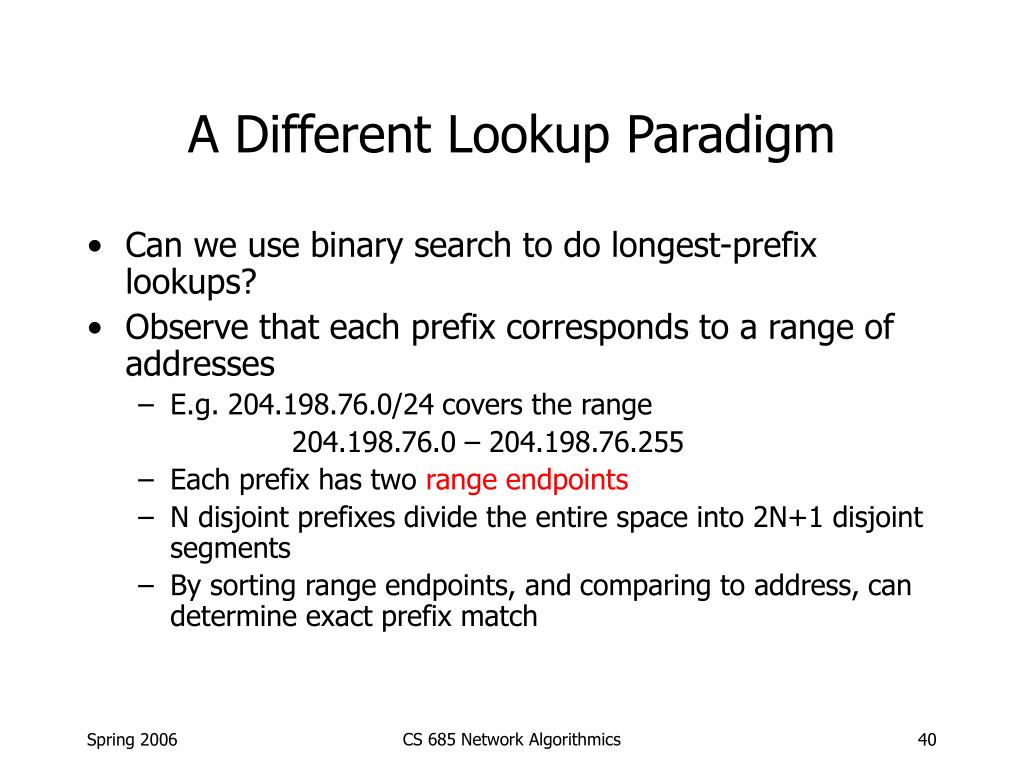 A Different Lookup Paradigm

• Can we use binary search to do longest-prefix lookups?
• Observe that each prefix corresponds to a range of addresses
  – E.g. 204.198.76.0/24 covers the range
    204.198.76.0 – 204.198.76.255
  – Each prefix has two range endpoints
  – N disjoint prefixes divide the entire space into 2N+1 disjoint segments
  – By sorting range endpoints, and comparing to address, can determine exact prefix match

Spring 2006
CS 685 Network Algorithmics
40